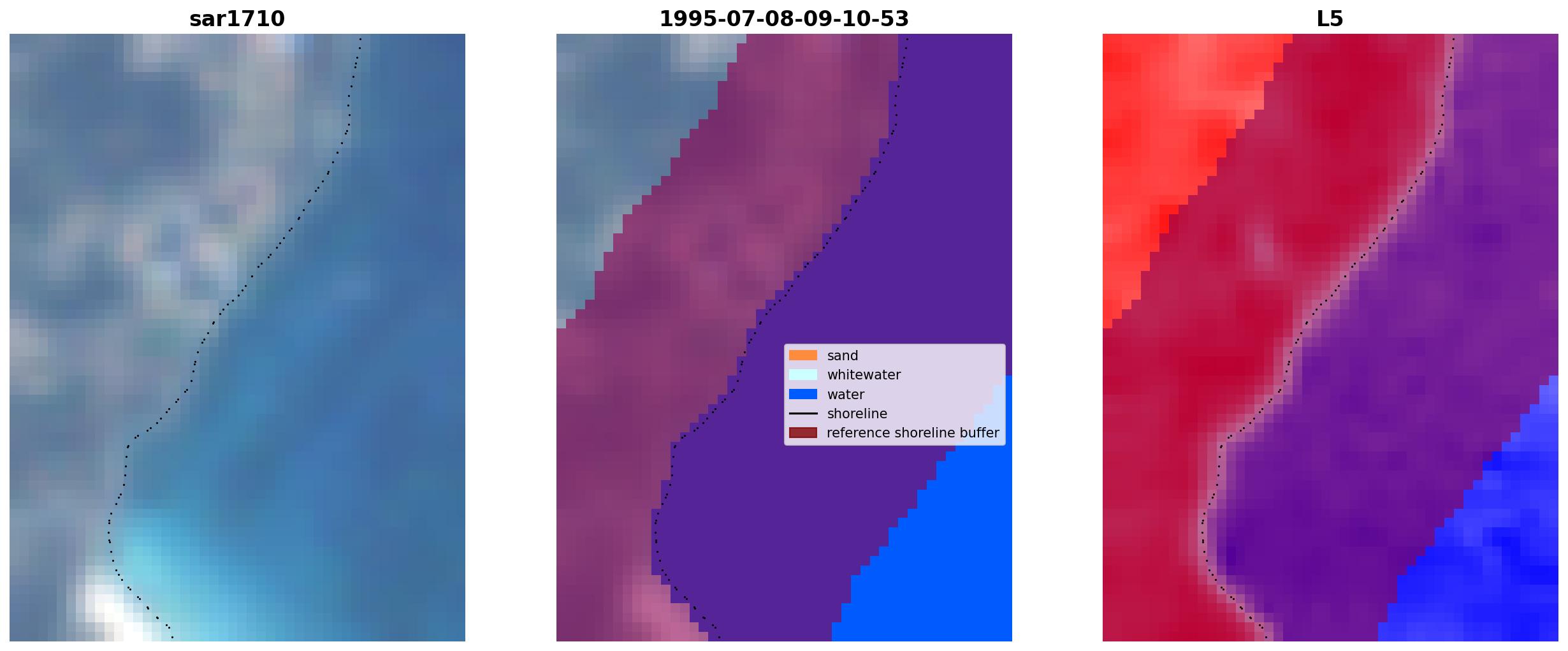 sar1710

1995-07-08-09-10-53

sand
whitewater
water
shoreline
reference shoreline buffer

L5